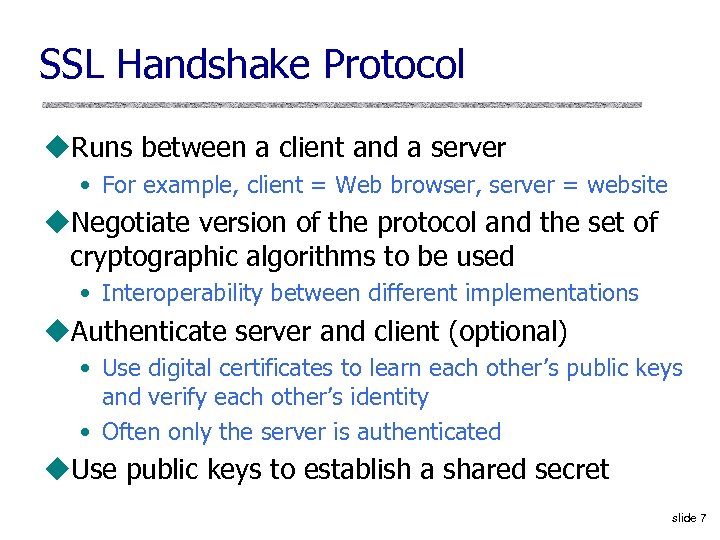 SSL Handshake Protocol

◆Runs between a client and a server
• For example, client = Web browser, server = website

◆Negotiate version of the protocol and the set of cryptographic algorithms to be used
• Interoperability between different implementations

◆Authenticate server and client (optional)
• Use digital certificates to learn each other's public keys and verify each other's identity
• Often only the server is authenticated

◆Use public keys to establish a shared secret

slide 7